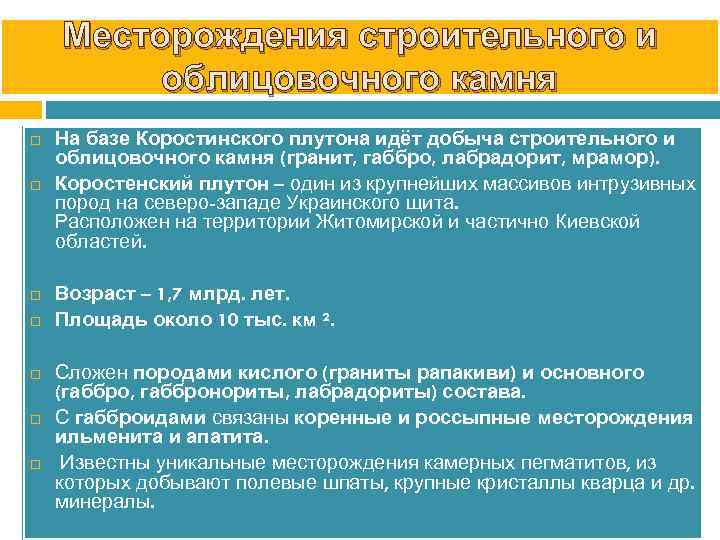 Месторождения строительного и облицовочного камня

□ На базе Коростинского плутона идёт добыча строительного и облицовочного камня (гранит, габбро, лабрадорит, мрамор).

□ Коростенский плутон – один из крупнейших массивов интрузивных пород на северо-западе Украинского щита.
Расположен на территории Житомирской и частично Киевской областей.

□ Возраст – 1,7 млрд. лет.

□ Площадь около 10 тыс. км $^2$.

□ Сложен породами кислого (граниты рапакиви) и основного (габбро, габбронориты, лабрадориты) состава.

□ С габброидами связаны коренные и россыпные месторождения ильменита и апатита.

□ Известны уникальные месторождения камерных пегматитов, из которых добывают полевые шпаты, крупные кристаллы кварца и др. минералы.